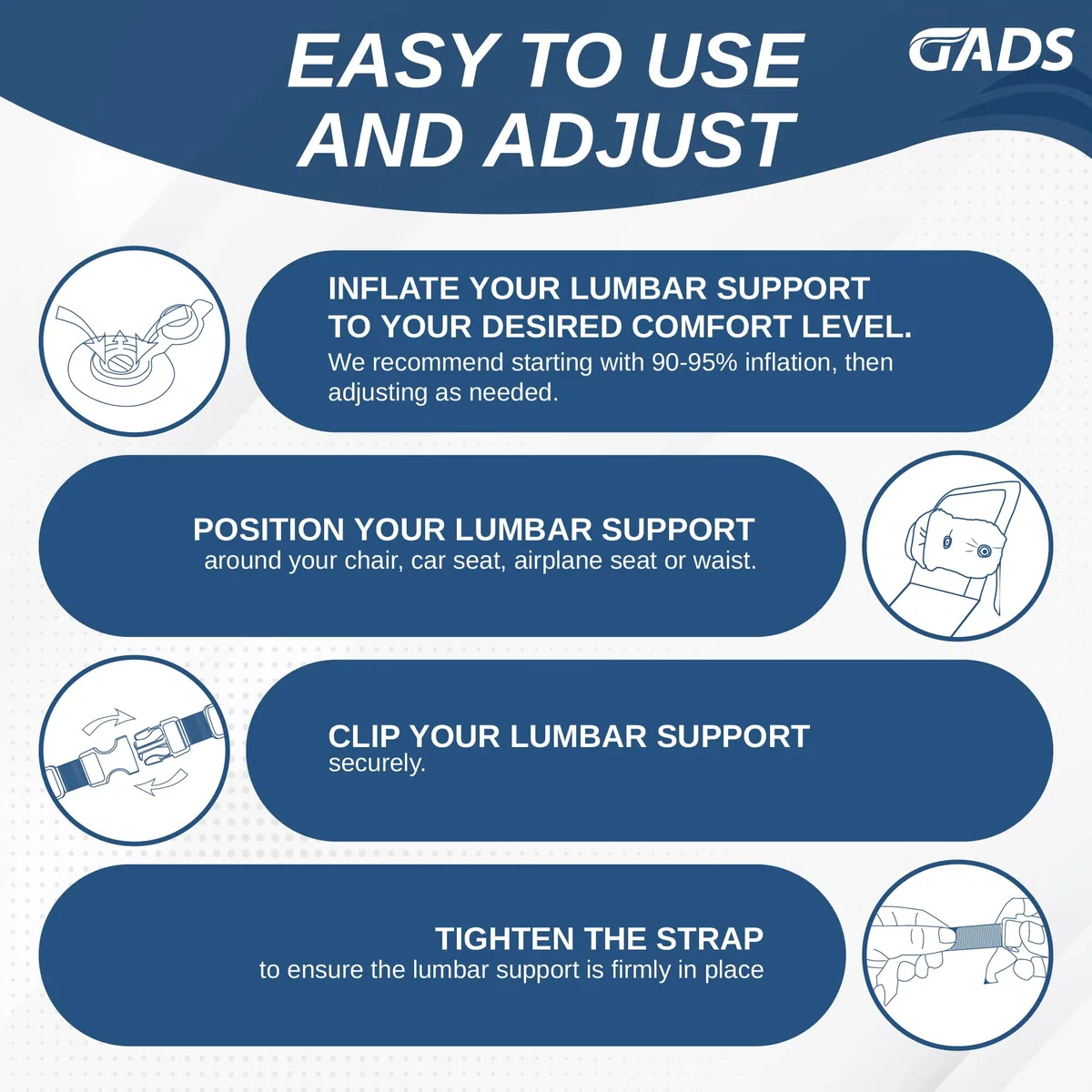 EASY TO USE AND ADJUST

GADS

INFLATE YOUR LUMBAR SUPPORT TO YOUR DESIRED COMFORT LEVEL.
We recommend starting with 90-95% inflation, then adjusting as needed.

POSITION YOUR LUMBAR SUPPORT
around your chair, car seat, airplane seat or waist.

CLIP YOUR LUMBAR SUPPORT
securely.

TIGHTEN THE STRAP
to ensure the lumbar support is firmly in place